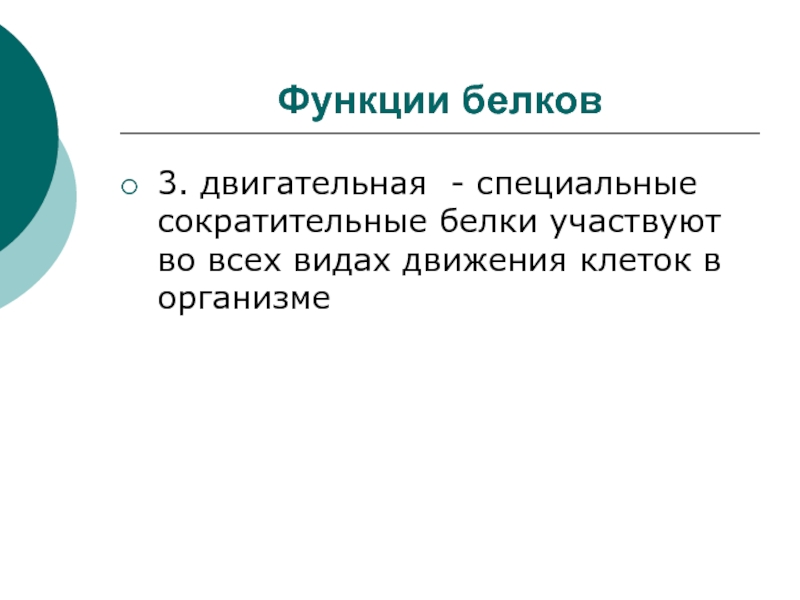 Функции белков

3. двигательная - специальные сократительные белки участвуют во всех видах движения клеток в организме